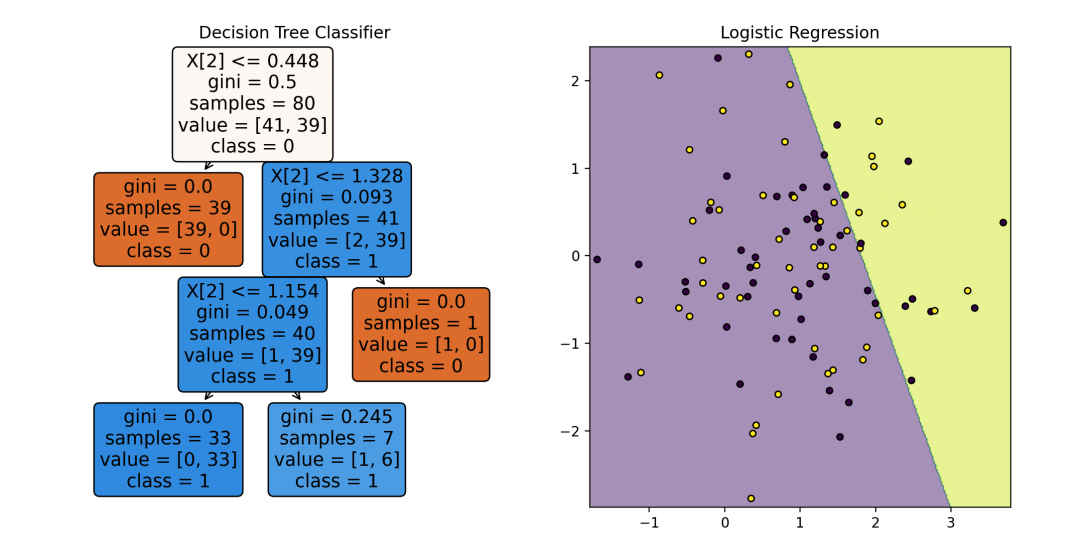 Decision Tree Classifier

X[2] <= 0.448
gini = 0.5
samples = 80
value = [41, 39]
class = 0

gini = 0.0
samples = 39
value = [39, 0]
class = 0

X[2] <= 1.328
gini = 0.093
samples = 41
value = [2, 39]
class = 1

X[2] <= 1.154
gini = 0.049
samples = 40
value = [1, 39]
class = 1

gini = 0.0
samples = 1
value = [1, 0]
class = 0

gini = 0.0
samples = 33
value = [0, 33]
class = 1

gini = 0.245
samples = 7
value = [1, 6]
class = 1

Logistic Regression

2
1
0
−1
−2

−1
0
1
2
3